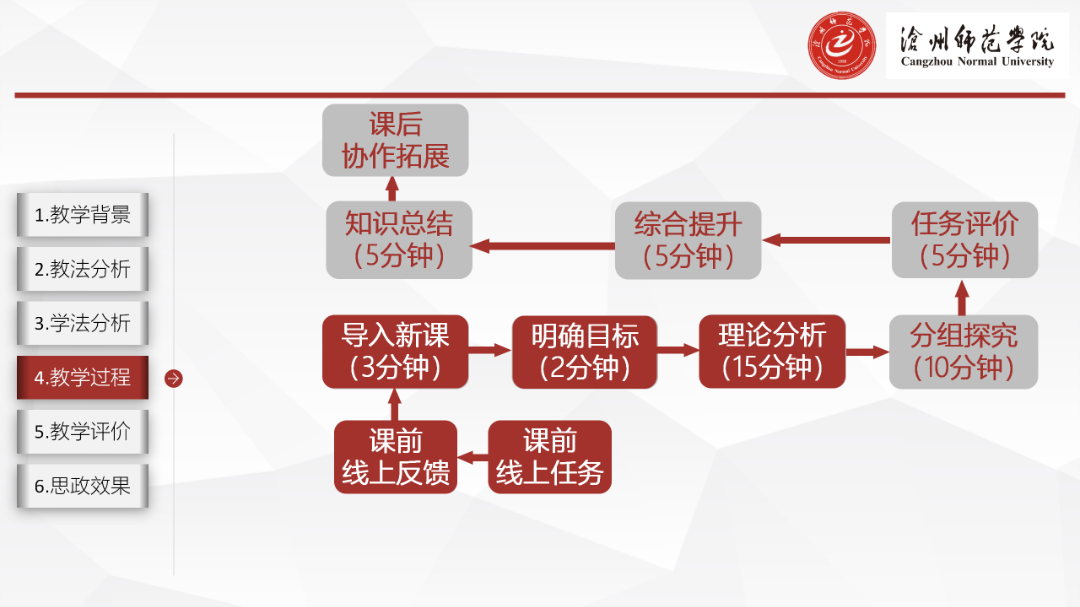 沧州师范学院
Cangzhou Normal University

1.教学背景
2.教法分析
3.学法分析
4.教学过程
5.教学评价
6.思政效果

课后
协作拓展

知识总结
（5分钟）

综合提升
（5分钟）

任务评价
（5分钟）

导入新课
（3分钟）

明确目标
（2分钟）

理论分析
（15分钟）

分组探究
（10分钟）

课前
线上反馈

课前
线上任务